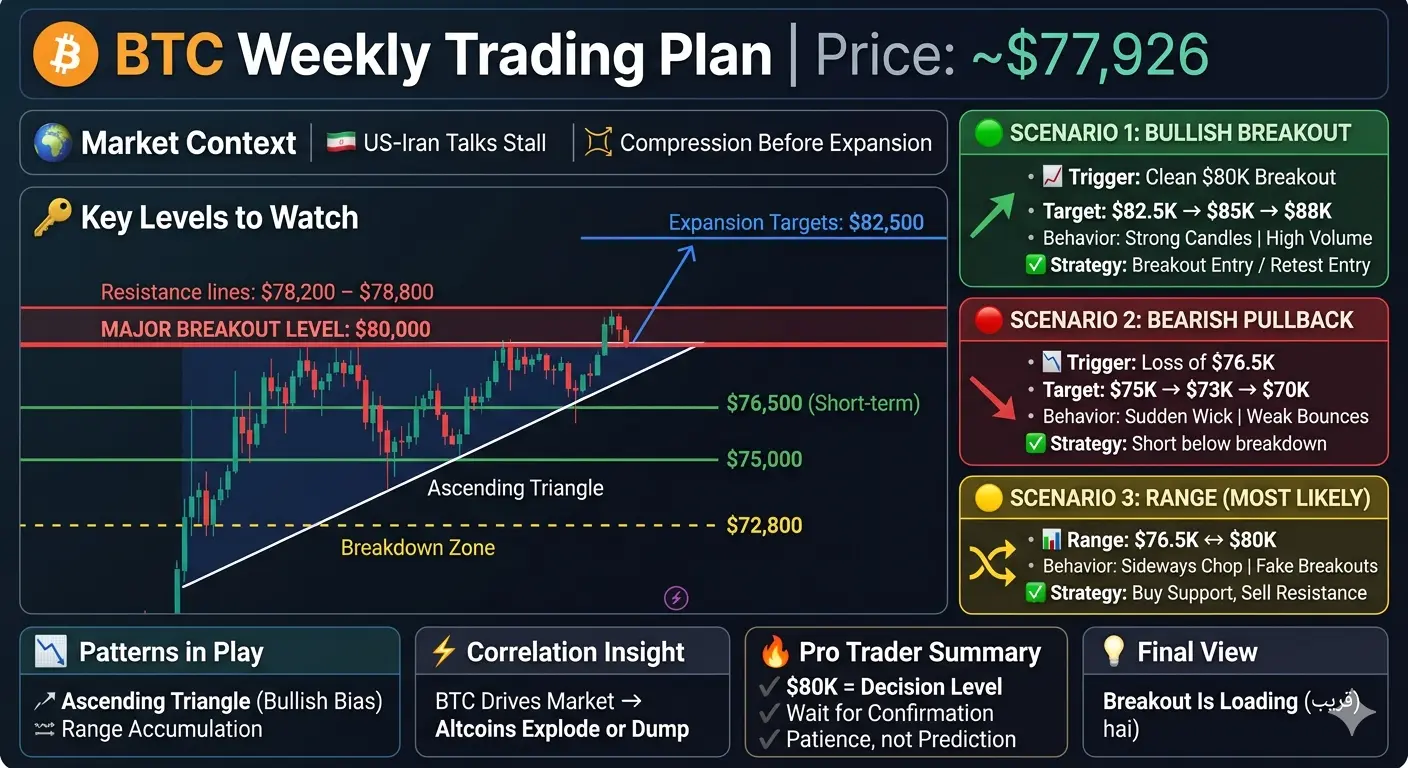 BTC Weekly Trading Plan | Price: ~$77,926

Market Context | US-Iran Talks Stall | Compression Before Expansion

Key Levels to Watch

Expansion Targets: $82,500

Resistance lines: $78,200 – $78,800

MAJOR BREAKOUT LEVEL: $80,000

$76,500 (Short-term)

$75,000

Ascending Triangle

$72,800

Breakdown Zone

SCENARIO 1: BULLISH BREAKOUT
• Trigger: Clean $80K Breakout
• Target: $82.5K → $85K → $88K
• Behavior: Strong Candles | High Volume
✅ Strategy: Breakout Entry / Retest Entry

SCENARIO 2: BEARISH PULLBACK
• Trigger: Loss of $76.5K
• Target: $75K → $73K → $70K
• Behavior: Sudden Wick | Weak Bounces
✅ Strategy: Short below breakdown

SCENARIO 3: RANGE (MOST LIKELY)
• Range: $76.5K ↔ $80K
• Behavior: Sideways Chop | Fake Breakouts
✅ Strategy: Buy Support, Sell Resistance

Patterns in Play
Ascending Triangle (Bullish Bias)
Range Accumulation

Correlation Insight
BTC Drives Market →
Altcoins Explode or Dump

Pro Trader Summary
✓ $80K = Decision Level
✓ Wait for Confirmation
✓ Patience, not Prediction

Final View
Breakout Is Loading (قریب hai)